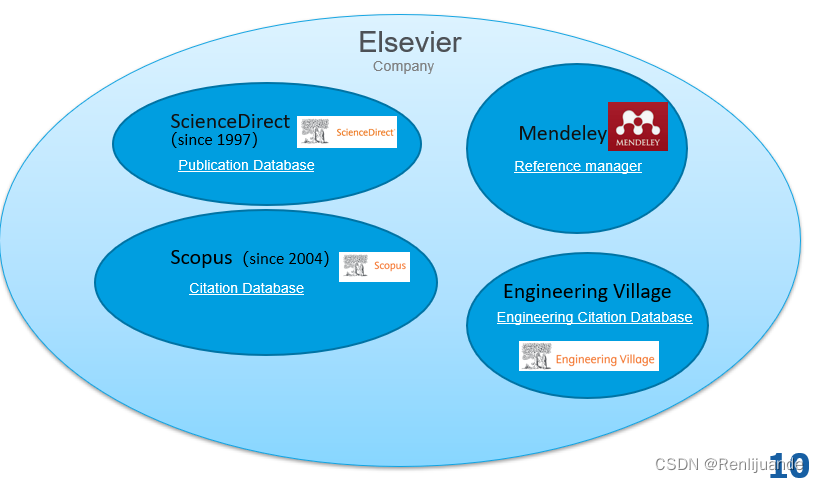 Elsevier
Company

ScienceDirect (since 1997) ScienceDirect
Publication Database

Mendeley MENDELEY
Reference manager

Scopus (since 2004) Scopus
Citation Database

Engineering Village
Engineering Citation Database
Engineering Village

CSDN @Renlijuande

10